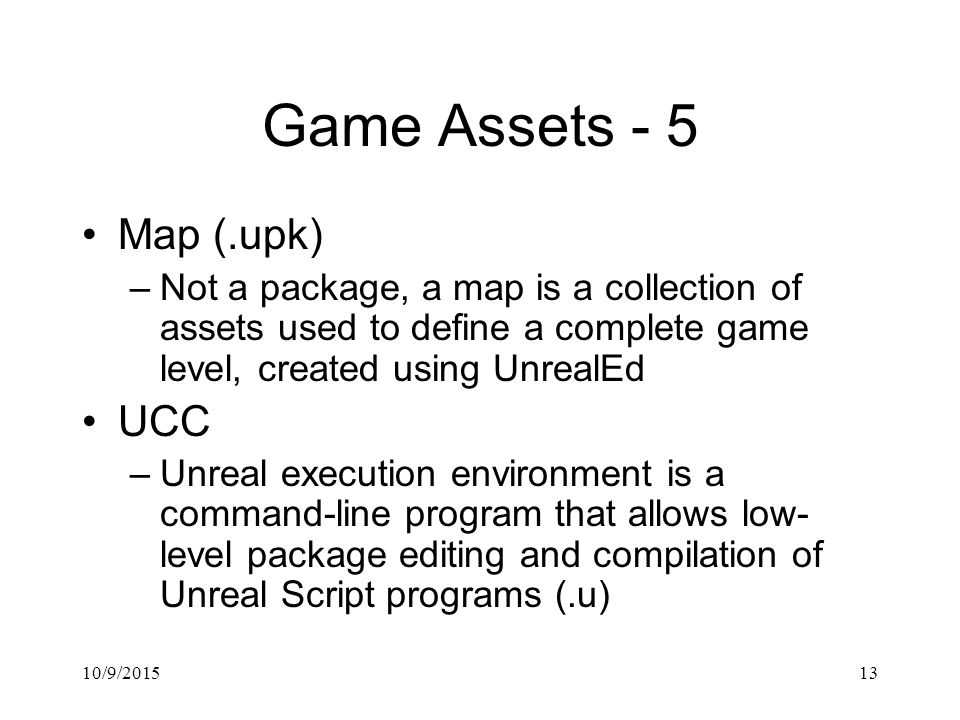 Game Assets - 5

• Map (.upk)
  – Not a package, a map is a collection of assets used to define a complete game level, created using UnrealEd

• UCC
  – Unreal execution environment is a command-line program that allows low-level package editing and compilation of Unreal Script programs (.u)

10/9/2015

13